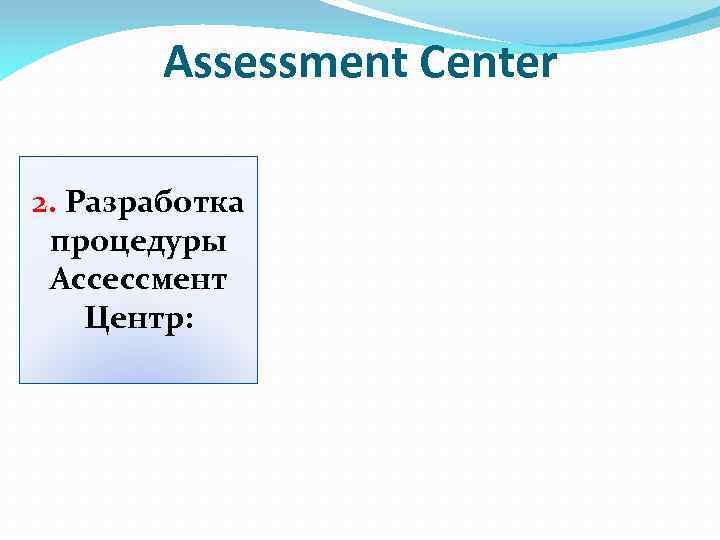 Assessment Center

2. Разработка процедуры Ассессмент Центр: